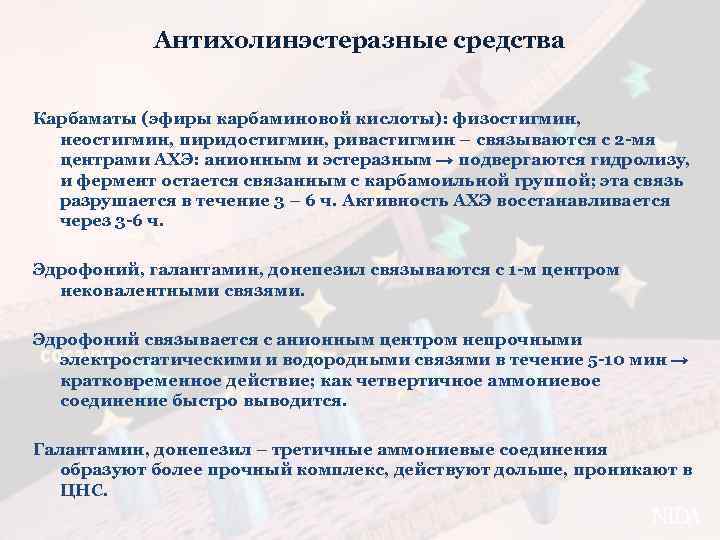 Антихолинэстеразные средства

Карбаматы (эфиры карбаминовой кислоты): физостигмин, неостигмин, пиридостигмин, ривастигмин – связываются с 2-мя центрами АХЭ: анионным и эстеразным → подвергаются гидролизу, и фермент остается связанным с карбамоильной группой; эта связь разрушается в течение 3 – 6 ч. Активность АХЭ восстанавливается через 3-6 ч.

Эдрофоний, галантамин, донепезил связываются с 1-м центром нековалентными связями.

Эдрофоний связывается с анионным центром непрочными электростатическими и водородными связями в течение 5-10 мин → кратковременное действие; как четвертичное аммониевое соединение быстро выводится.

Галантамин, донепезил – третичные аммониевые соединения образуют более прочный комплекс, действуют дольше, проникают в ЦНС.

NIDA